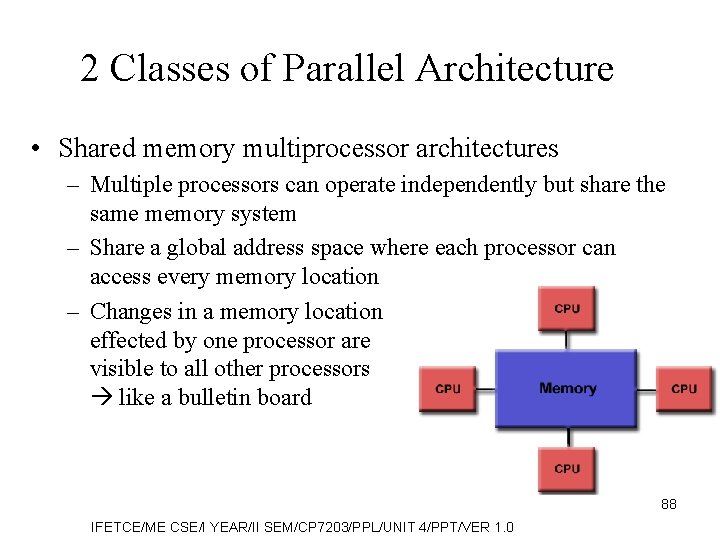 2 Classes of Parallel Architecture

• Shared memory multiprocessor architectures
– Multiple processors can operate independently but share the same memory system
– Share a global address space where each processor can access every memory location
– Changes in a memory location effected by one processor are visible to all other processors → like a bulletin board

CPU

CPU

Memory

CPU

CPU

88

IFETCE/ME CSE/I YEAR/II SEM/CP7203/PPL/UNIT 4/PPT/VER 1.0